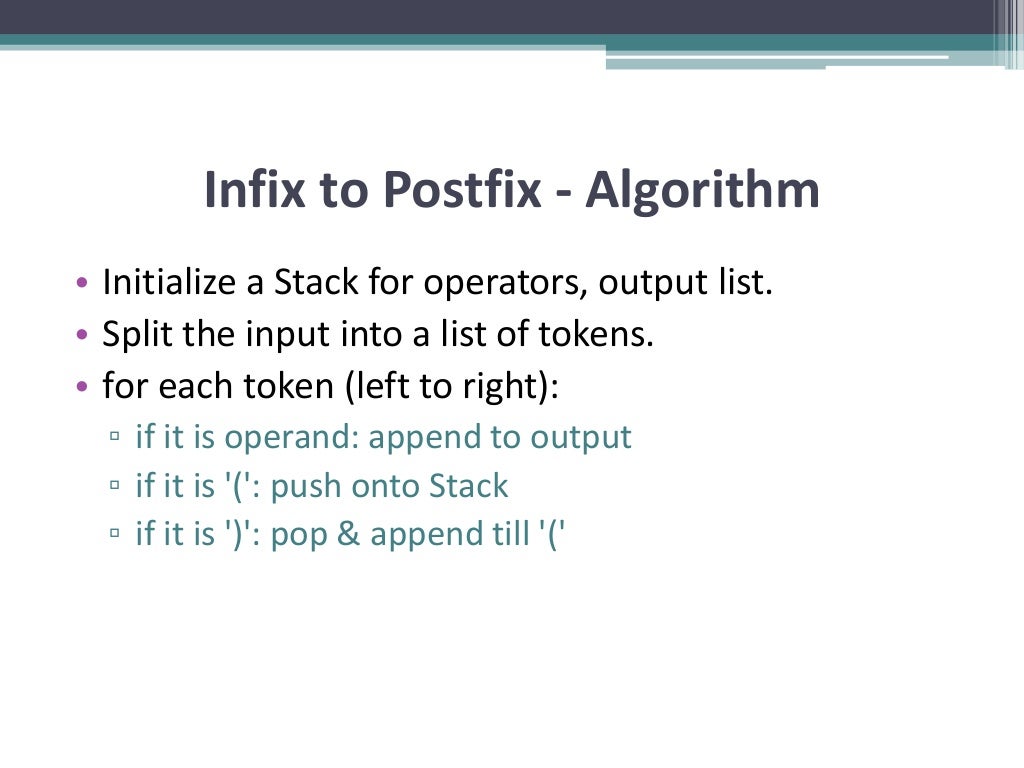 Infix to Postfix - Algorithm

• Initialize a Stack for operators, output list.
• Split the input into a list of tokens.
• for each token (left to right):
▫ if it is operand: append to output
▫ if it is '(': push onto Stack
▫ if it is ')': pop & append till '('